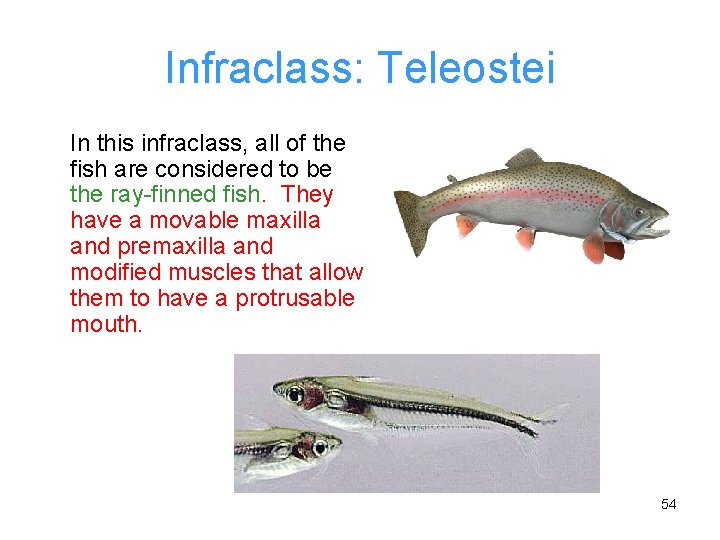 Infraclass: Teleostei

In this infraclass, all of the fish are considered to be the ray-finned fish. They have a movable maxilla and premaxilla and modified muscles that allow them to have a protrusable mouth.

54